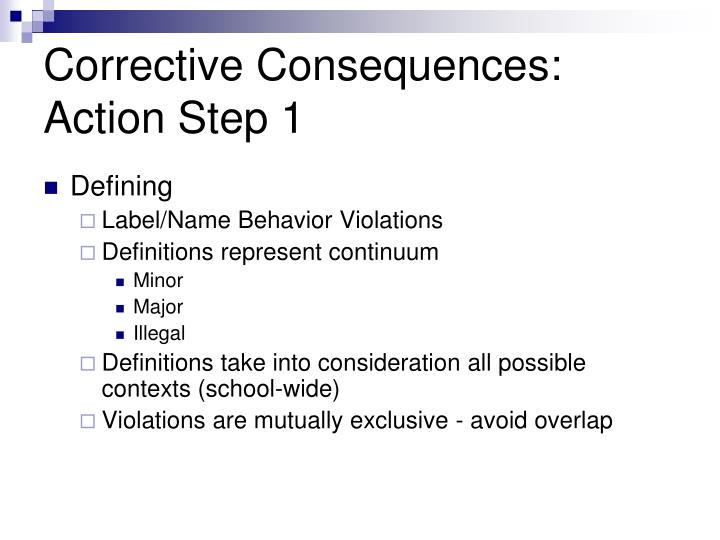 Corrective Consequences: Action Step 1

Defining
Label/Name Behavior Violations
Definitions represent continuum
Minor
Major
Illegal
Definitions take into consideration all possible contexts (school-wide)
Violations are mutually exclusive - avoid overlap